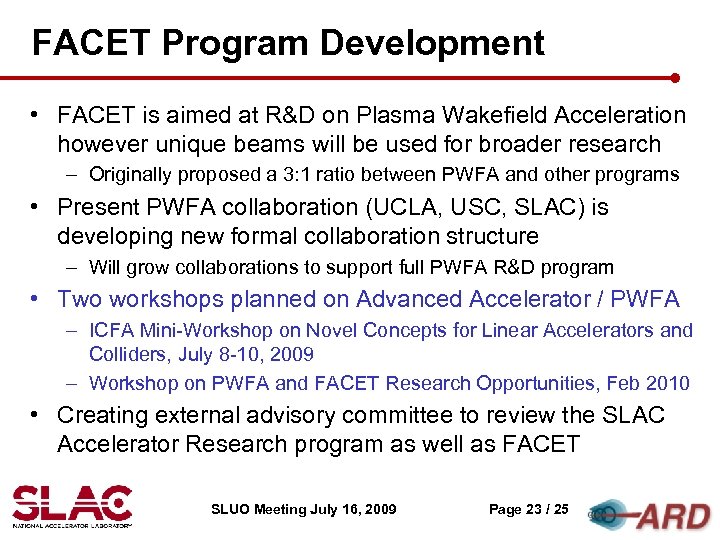 FACET Program Development

• FACET is aimed at R&D on Plasma Wakefield Acceleration however unique beams will be used for broader research
– Originally proposed a 3:1 ratio between PWFA and other programs

• Present PWFA collaboration (UCLA, USC, SLAC) is developing new formal collaboration structure
– Will grow collaborations to support full PWFA R&D program

• Two workshops planned on Advanced Accelerator / PWFA
– ICFA Mini-Workshop on Novel Concepts for Linear Accelerators and Colliders, July 8-10, 2009
– Workshop on PWFA and FACET Research Opportunities, Feb 2010

• Creating external advisory committee to review the SLAC Accelerator Research program as well as FACET

SLAC
NATIONAL ACCELERATOR LABORATORY

SLUO Meeting July 16, 2009

Page 23 / 25

ARD